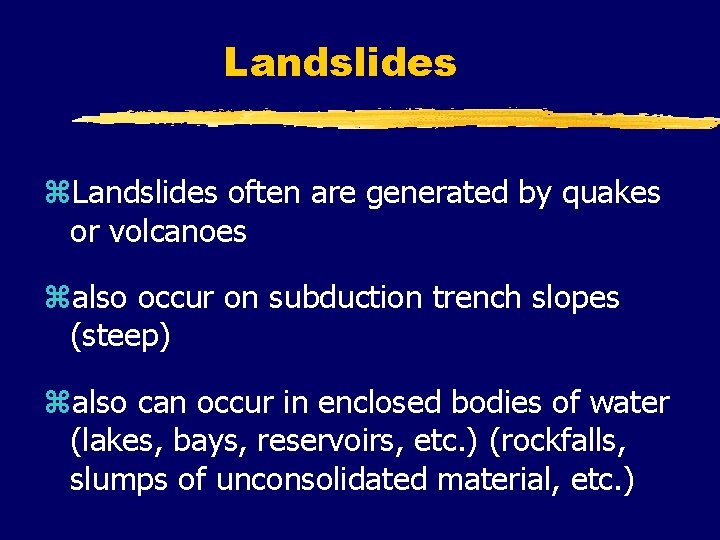 Landslides

⌘Landslides often are generated by quakes or volcanoes

⌘also occur on subduction trench slopes (steep)

⌘also can occur in enclosed bodies of water (lakes, bays, reservoirs, etc.) (rockfalls, slumps of unconsolidated material, etc.)